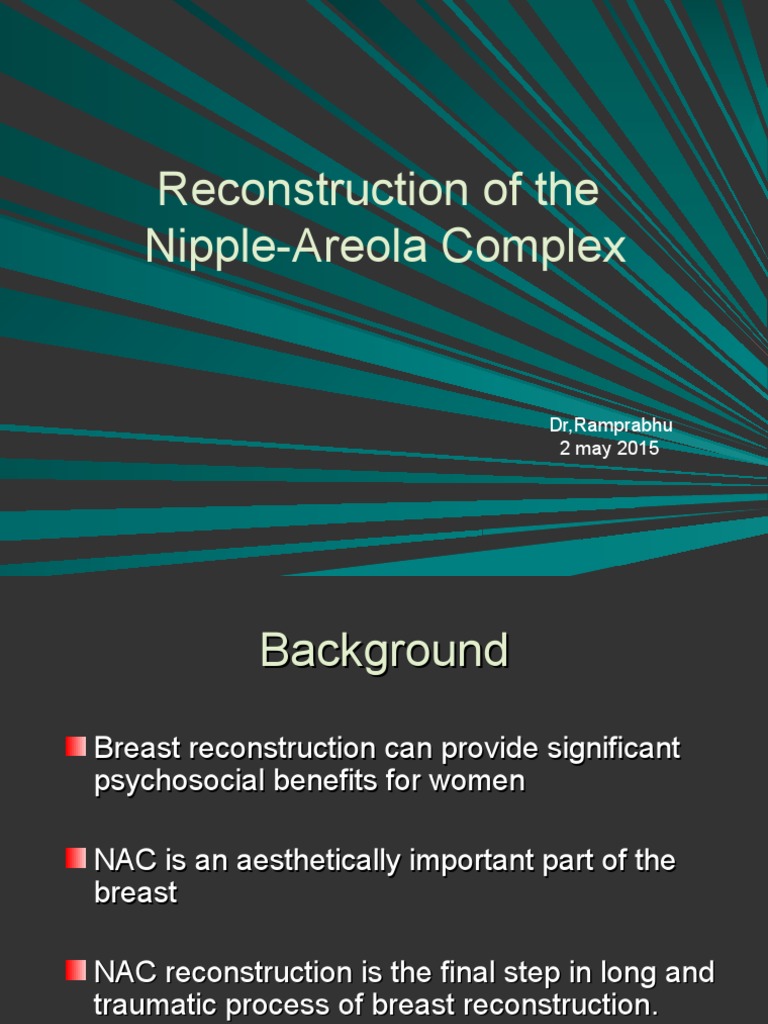 Reconstruction of the Nipple-Areola Complex

Dr,Ramprabhu
2 may 2015

Background

Breast reconstruction can provide significant psychosocial benefits for women

NAC is an aesthetically important part of the breast

NAC reconstruction is the final step in long and traumatic process of breast reconstruction.